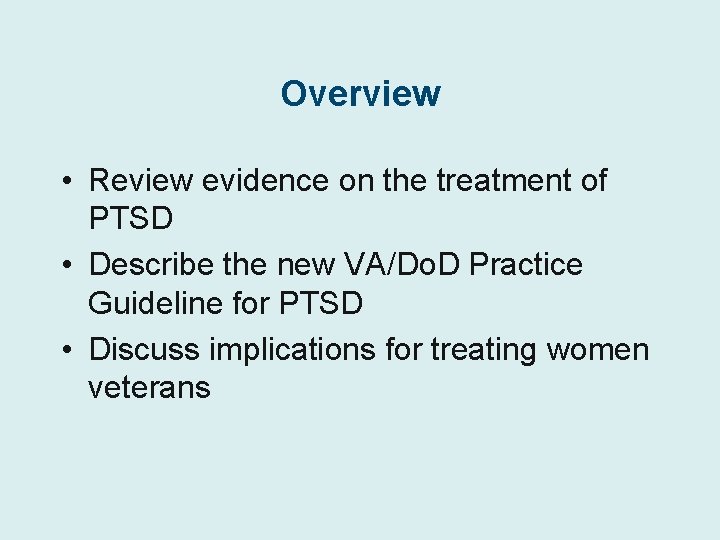 Overview

• Review evidence on the treatment of PTSD
• Describe the new VA/DoD Practice Guideline for PTSD
• Discuss implications for treating women veterans